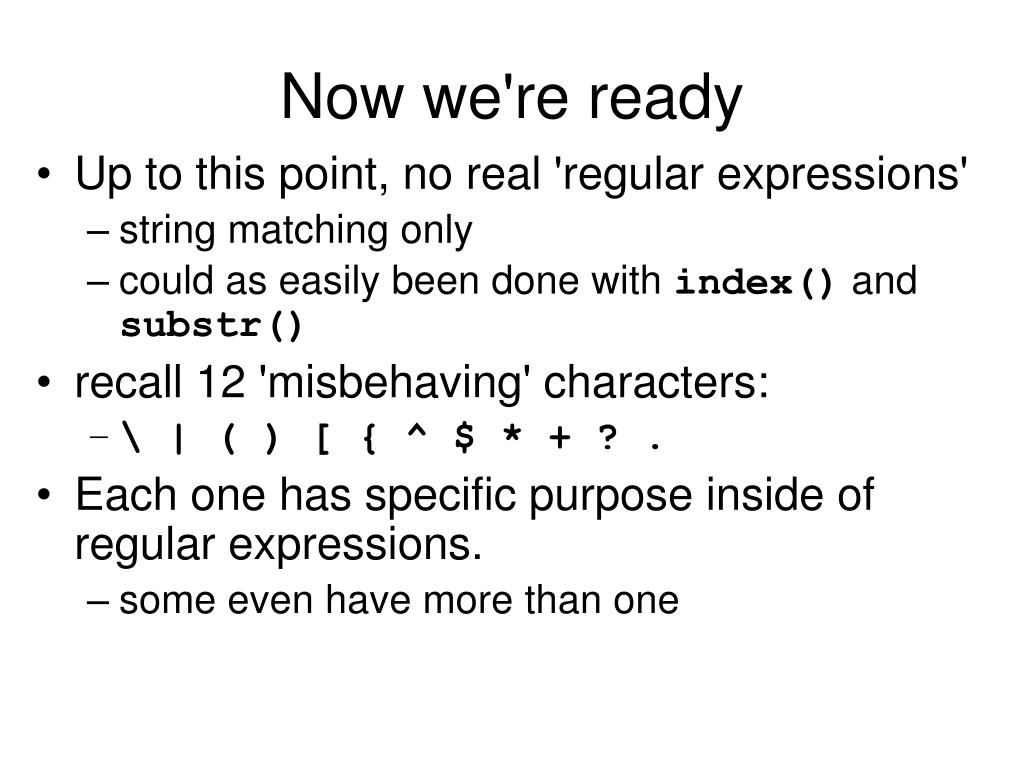 Now we're ready

• Up to this point, no real 'regular expressions'
  – string matching only
  – could as easily been done with index() and substr()
• recall 12 'misbehaving' characters:
  – \ | ( ) [ { ^ $ * + ? .
• Each one has specific purpose inside of regular expressions.
  – some even have more than one